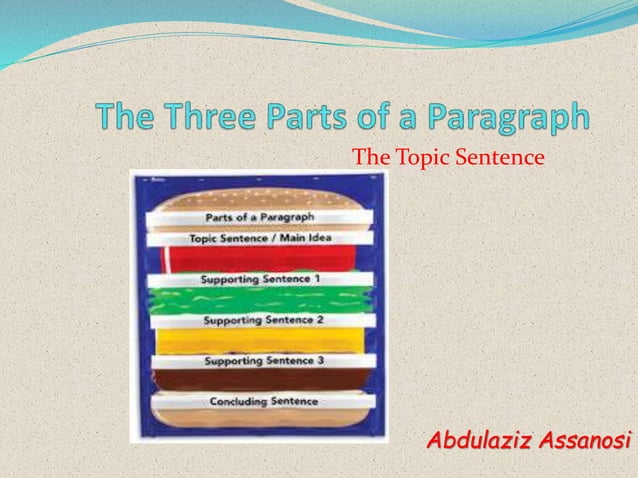 The Three Parts of a Paragraph

The Topic Sentence

Parts of a Paragraph
Topic Sentence / Main Idea
Supporting Sentence 1
Supporting Sentence 2
Supporting Sentence 3
Concluding Sentence

Abdulaziz Assanosi